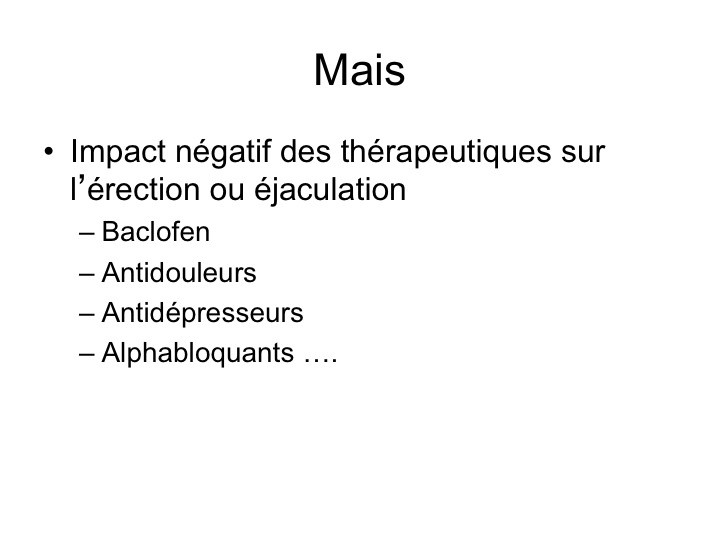 Mais

• Impact négatif des thérapeutiques sur l’érection ou éjaculation
– Baclofen
– Antidouleurs
– Antidépresseurs
– Alphabloquants ….